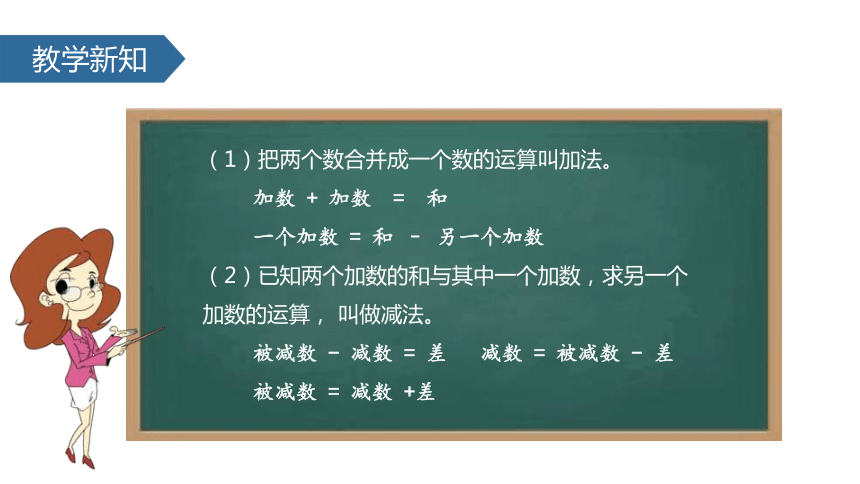 教学新知

（1）把两个数合并成一个数的运算叫加法。

加数 + 加数 = 和

一个加数 = 和 － 另一个加数

（2）已知两个加数的和与其中一个加数，求另一个加数的运算，叫做减法。

被减数 － 减数 = 差　　减数 = 被减数 － 差

被减数 = 减数 +差